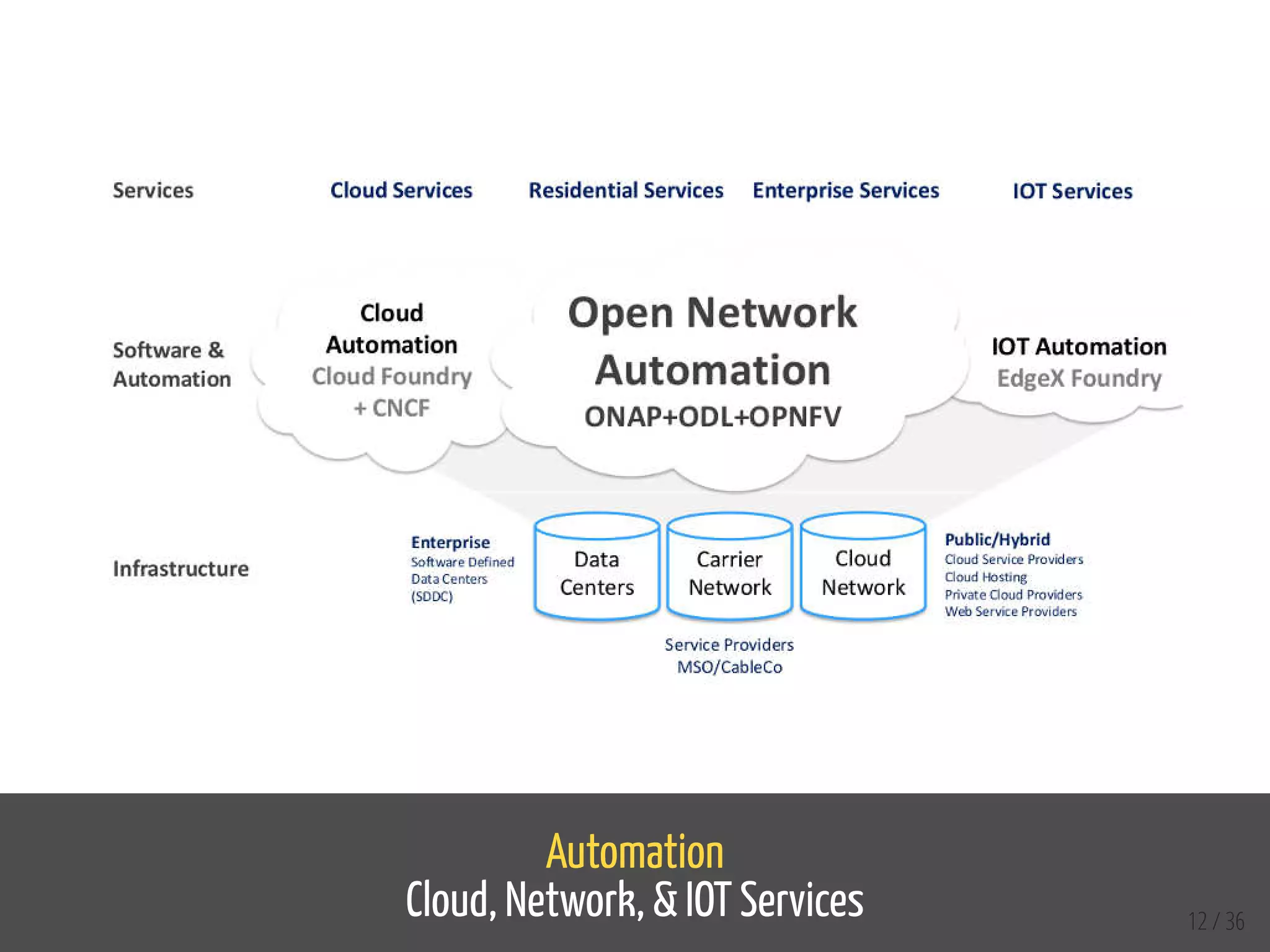 Services Cloud Services Residential Services Enterprise Services IOT Services

Software & Automation

Cloud Automation
Cloud Foundry
+ CNCF

Open Network Automation
ONAP+ODL+OPNFV

IOT Automation
EdgeX Foundry

Infrastructure

Enterprise
Software Defined Data Centers (SDDC)

Data Centers

Carrier Network

Cloud Network

Public/Hybrid
Cloud Service Providers
Cloud Hosting
Private Cloud Providers
Web Service Providers

Service Providers
MSO/CableCo

Automation
Cloud, Network, & IOT Services

12 / 36